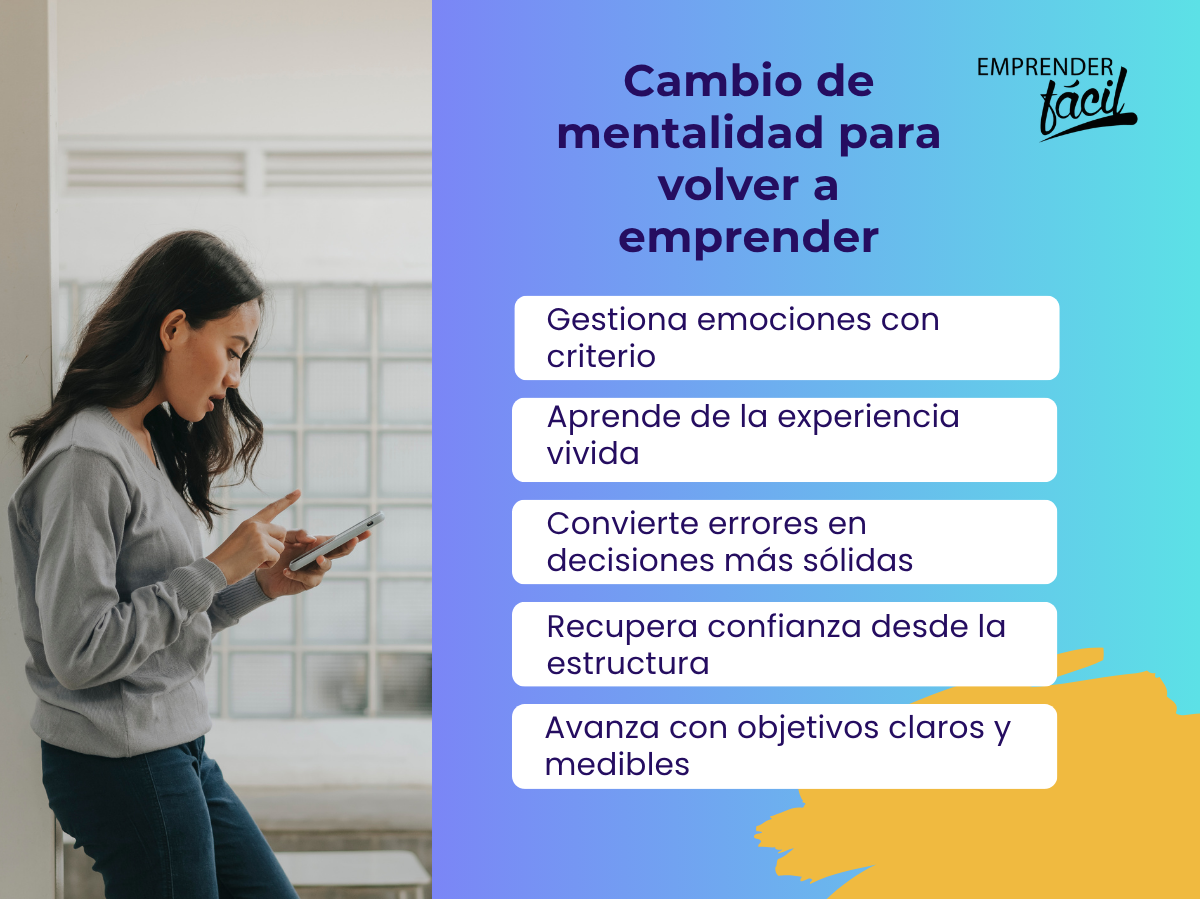 Cambio de mentalidad para volver a emprender

EMPRENDER fácil

Gestiona emociones con criterio

Aprende de la experiencia vivida

Convierte errores en decisiones más sólidas

Recupera confianza desde la estructura

Avanza con objetivos claros y medibles